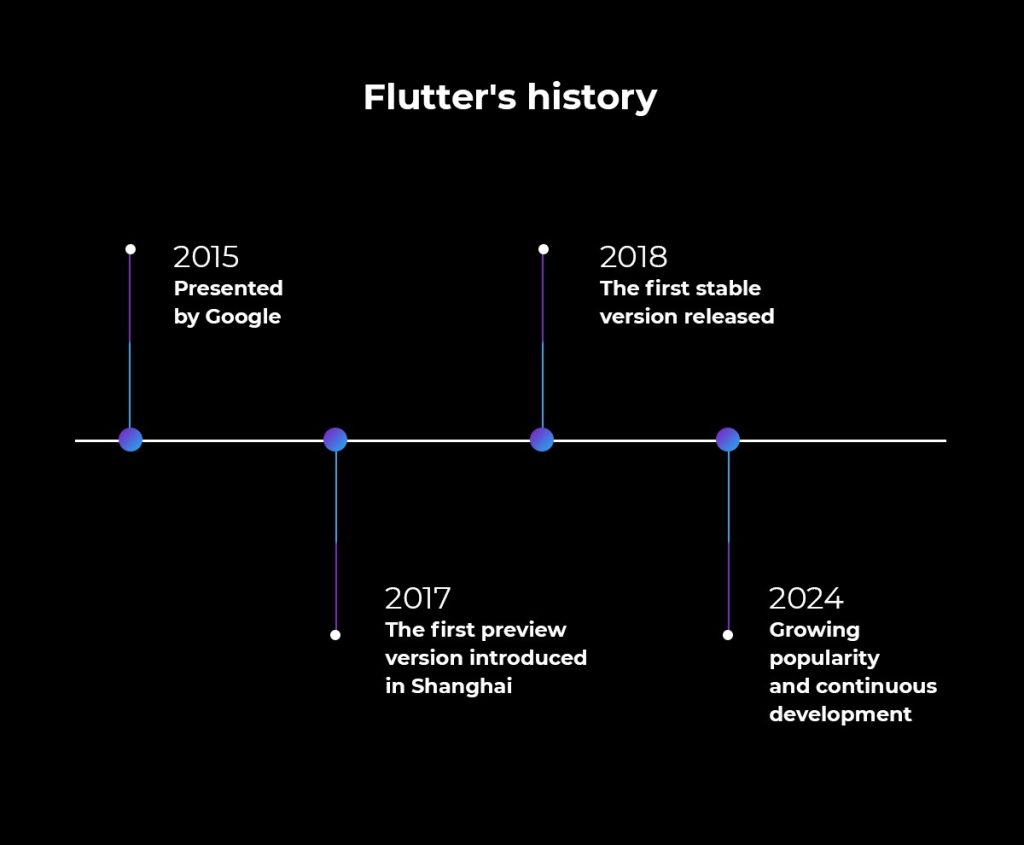 Flutter's history

2015
Presented by Google

2017
The first preview version introduced in Shanghai

2018
The first stable version released

2024
Growing popularity and continuous development